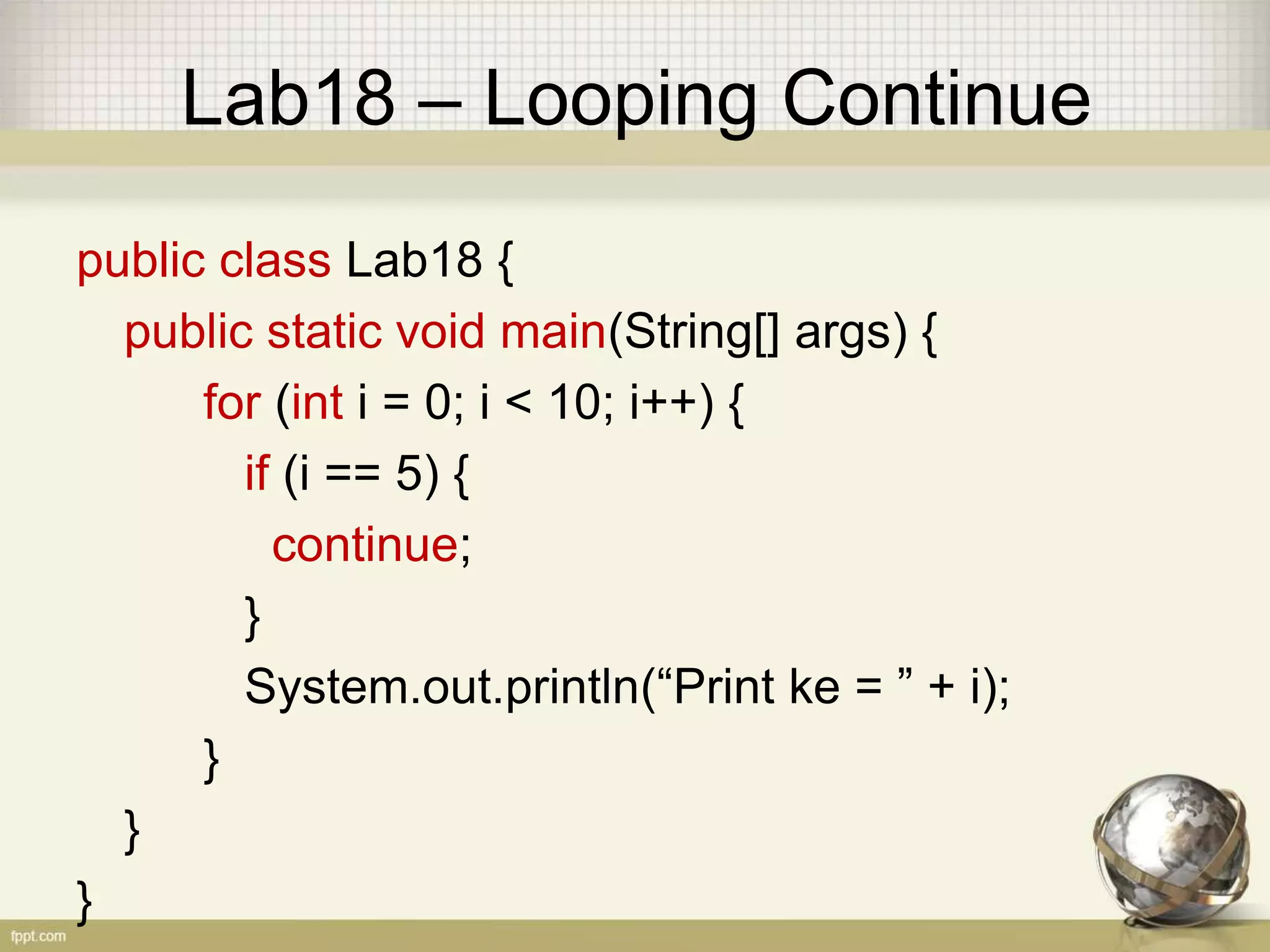 Lab18 – Looping Continue

public class Lab18 {
public static void main(String[] args) {
for (int i = 0; i < 10; i++) {
if (i == 5) {
continue;
}
System.out.println(“Print ke = ” + i);
}
}
}

fppt.com